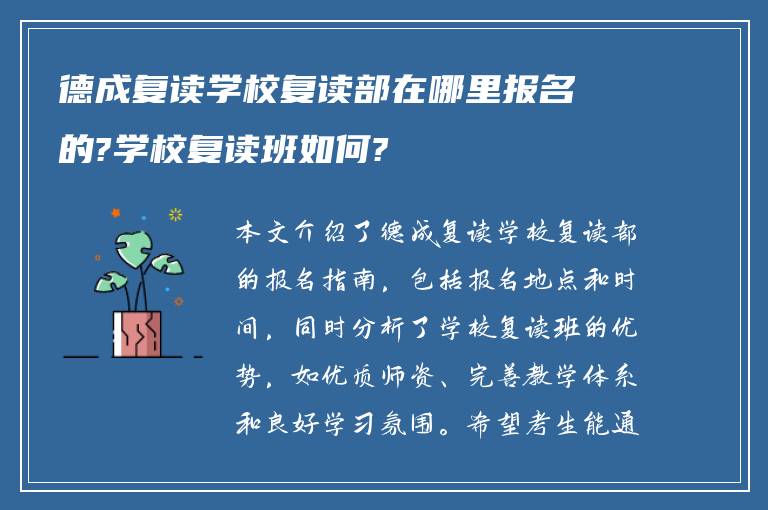 德成复读学校复读部在哪里报名的?学校复读班如何?

本文介绍了德成复读学校复读部的报名指南，包括报名地点和时间，同时分析了学校复读班的优势，如优质师资、完善教学体系和良好学习氛围。希望考生能通